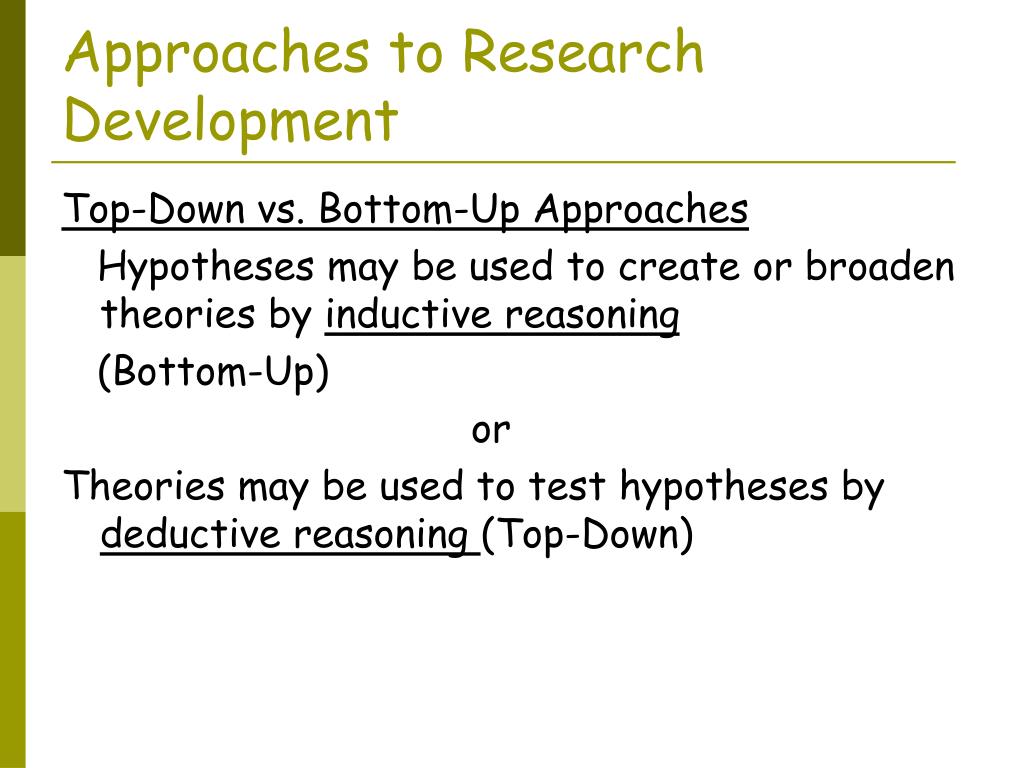 Approaches to Research Development

Top-Down vs. Bottom-Up Approaches

Hypotheses may be used to create or broaden theories by inductive reasoning

(Bottom-Up)

or

Theories may be used to test hypotheses by deductive reasoning (Top-Down)